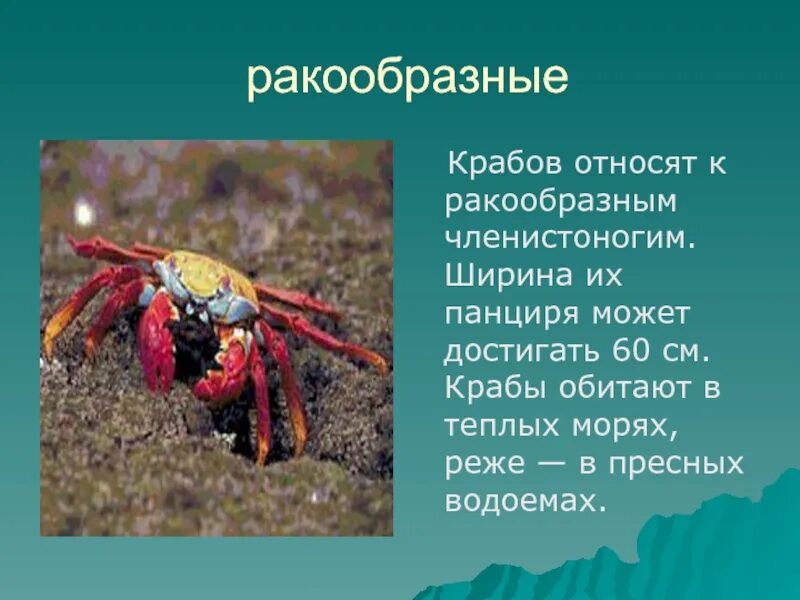 ракообразные

Крабов относят к ракообразным членистоногим. Ширина их панциря может достигать 60 см. Крабы обитают в теплых морях, реже — в пресных водоемах.